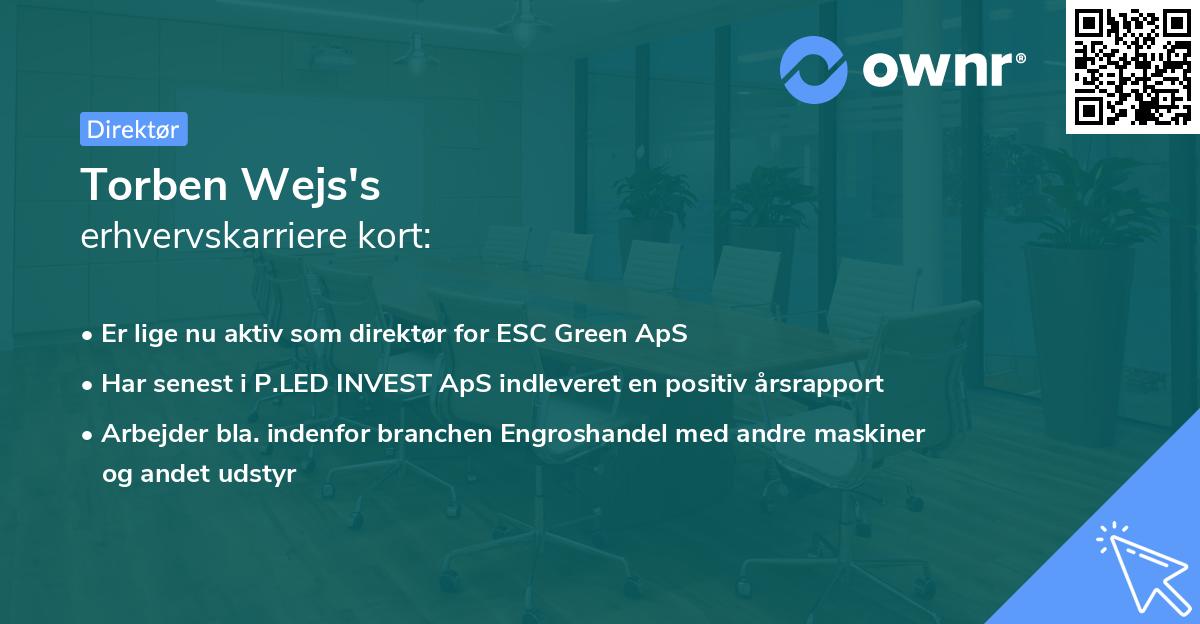 ownr®

Direktør

Torben Wejs's
erhvervskarriere kort:

• Er lige nu aktiv som direktør for ESC Green ApS
• Har senest i P.LED INVEST ApS indleveret en positiv årsrapport
• Arbejder bla. indenfor branchen Engroshandel med andre maskiner og andet udstyr